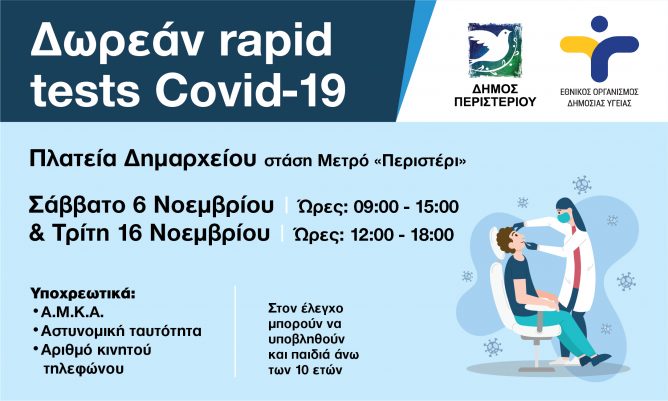 Δωρεάν rapid tests Covid-19

ΔΗΜΟΣ ΠΕΡΙΣΤΕΡΙΟΥ

ΕΘΝΙΚΟΣ ΟΡΓΑΝΙΣΜΟΣ ΔΗΜΟΣΙΑΣ ΥΓΕΙΑΣ

Πλατεία Δημαρχείου στάση Μετρό «Περιστέρι»

Σάββατο 6 Νοεμβρίου | Ώρες: 09:00 - 15:00
& Τρίτη 16 Νοεμβρίου | Ώρες: 12:00 - 18:00

Υποχρεωτικά:
• Α.Μ.Κ.Α.
• Αστυνομική ταυτότητα
• Αριθμό κινητού τηλεφώνου

Στον έλεγχο μπορούν να υποβληθούν και παιδιά άνω των 10 ετών